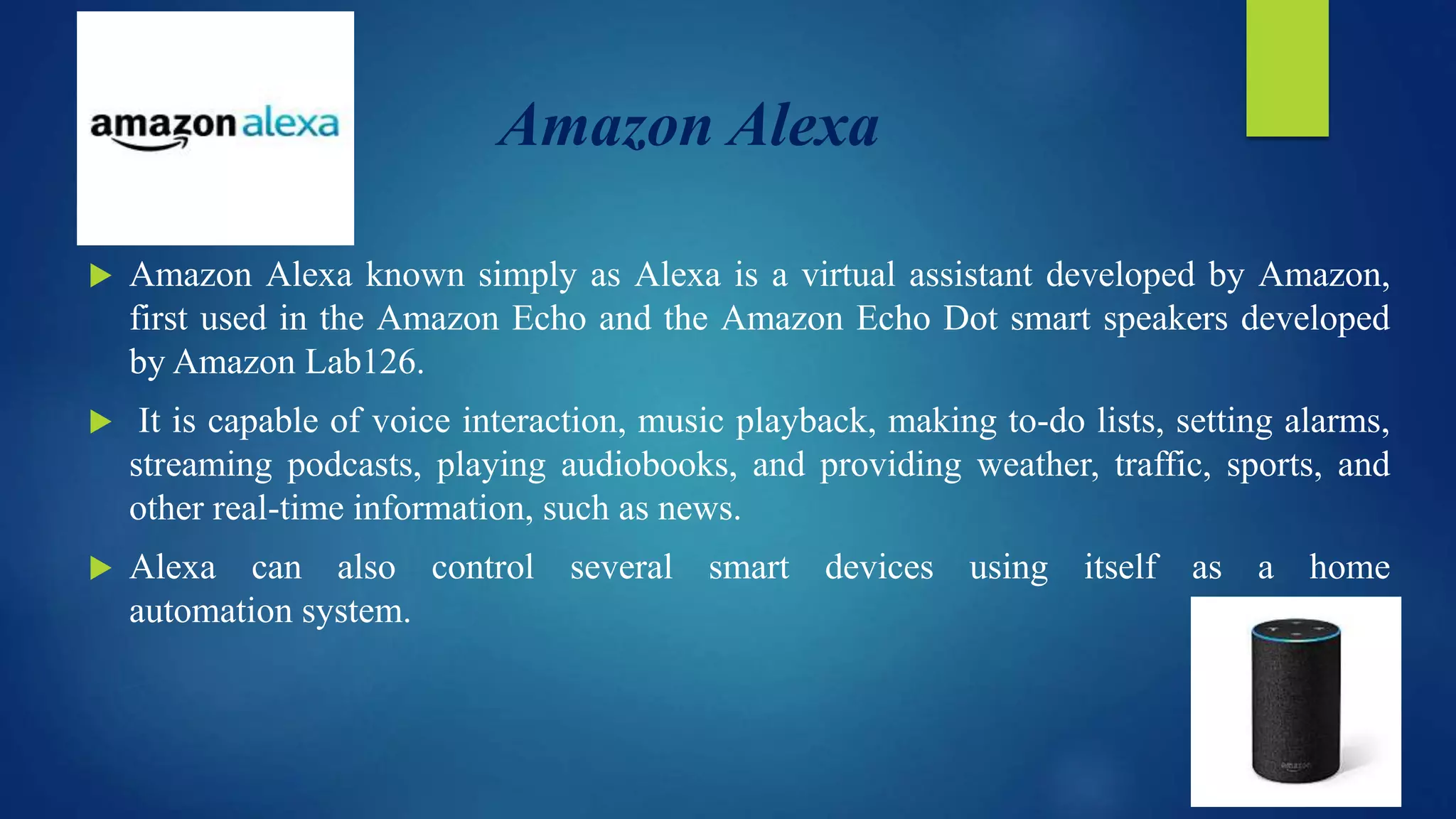 amazon alexa

Amazon Alexa

Amazon Alexa known simply as Alexa is a virtual assistant developed by Amazon, first used in the Amazon Echo and the Amazon Echo Dot smart speakers developed by Amazon Lab126.

It is capable of voice interaction, music playback, making to-do lists, setting alarms, streaming podcasts, playing audiobooks, and providing weather, traffic, sports, and other real-time information, such as news.

Alexa can also control several smart devices using itself as a home automation system.

amazon